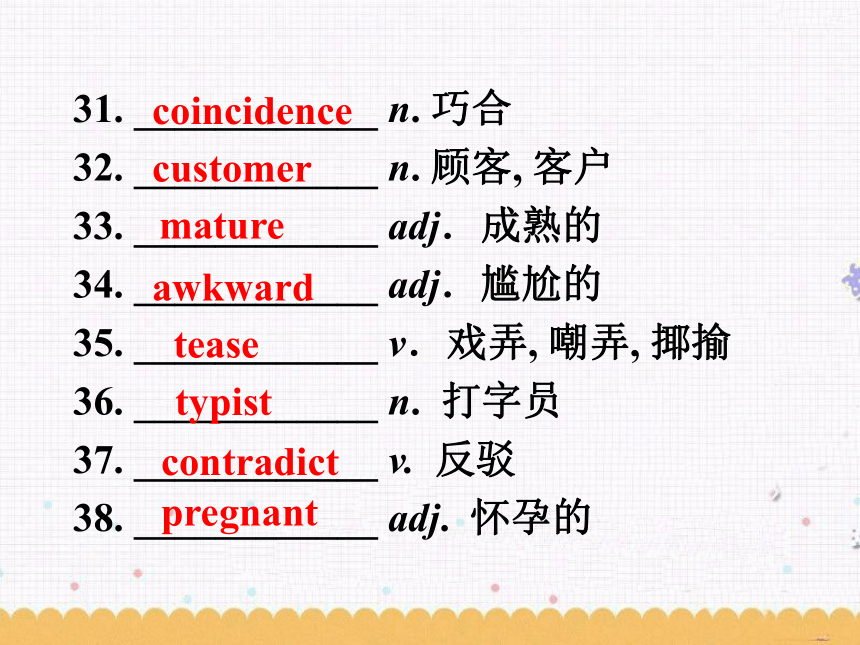 31. coincidence n. 巧合
32. customer n. 顾客, 客户
33. mature adj. 成熟的
34. awkward adj. 尴尬的
35. tease v. 戏弄, 嘲弄, 揶揄
36. typist n. 打字员
37. contradict v. 反驳
38. pregnant adj. 怀孕的